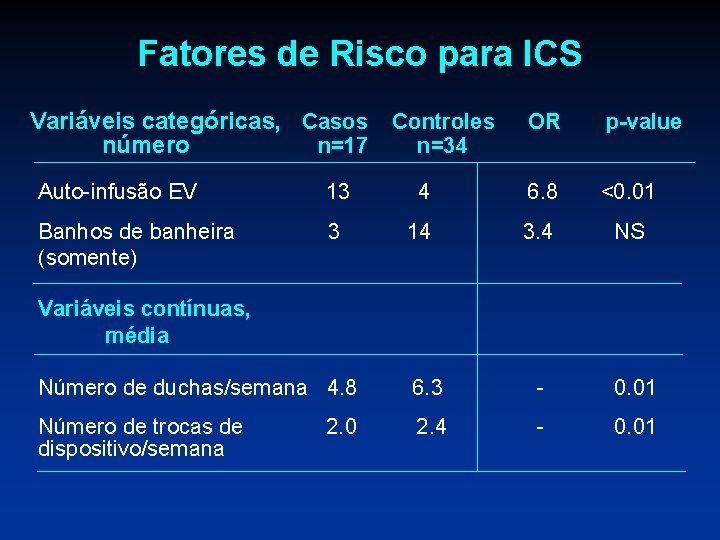 Fatores de Risco para ICS

| Variáveis categóricas, número | Casos n=17 | Controles n=34 | OR | p-value |
|---|---|---|---|---|
| Auto-infusão EV | 13 | 4 | 6.8 | <0.01 |
| Banhos de banheira (somente) | 3 | 14 | 3.4 | NS |
| Variáveis contínuas, média | | | | |
| Número de duchas/semana | 4.8 | 6.3 | - | 0.01 |
| Número de trocas de dispositivo/semana | 2.0 | 2.4 | - | 0.01 |